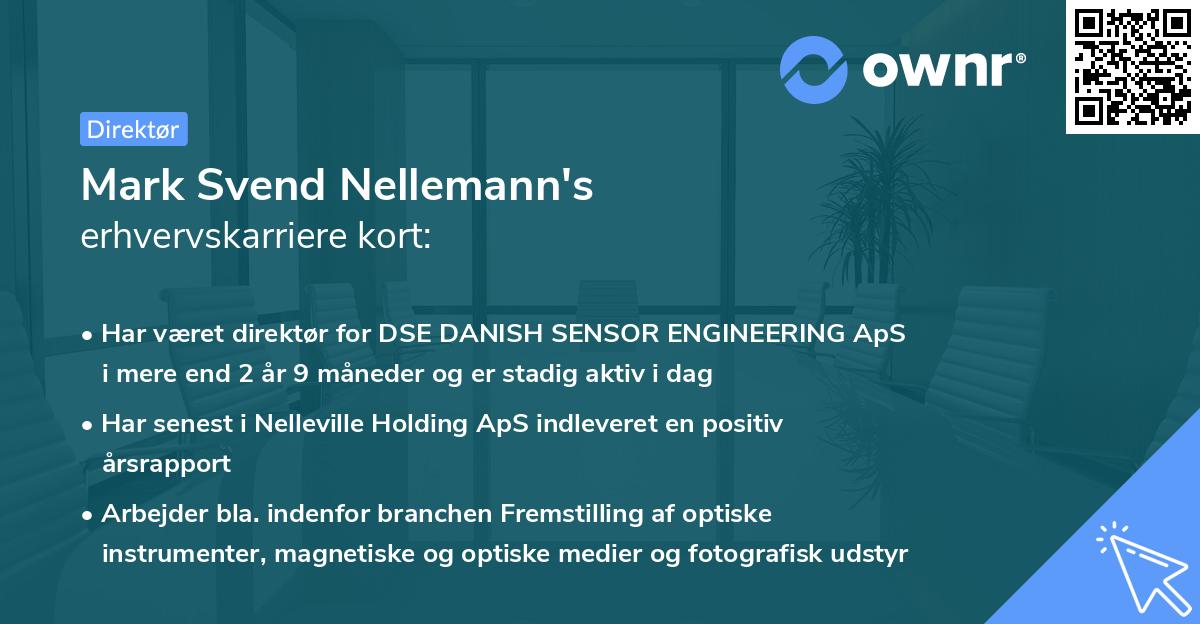 ownr®

Direktør

Mark Svend Nellemann's
erhvervskarriere kort:

• Har været direktør for DSE DANISH SENSOR ENGINEERING ApS i mere end 2 år 9 måneder og er stadig aktiv i dag

• Har senest i Nelleville Holding ApS indleveret en positiv årsrapport

• Arbejder bla. indenfor branchen Fremstilling af optiske instrumenter, magnetiske og optiske medier og fotografisk udstyr